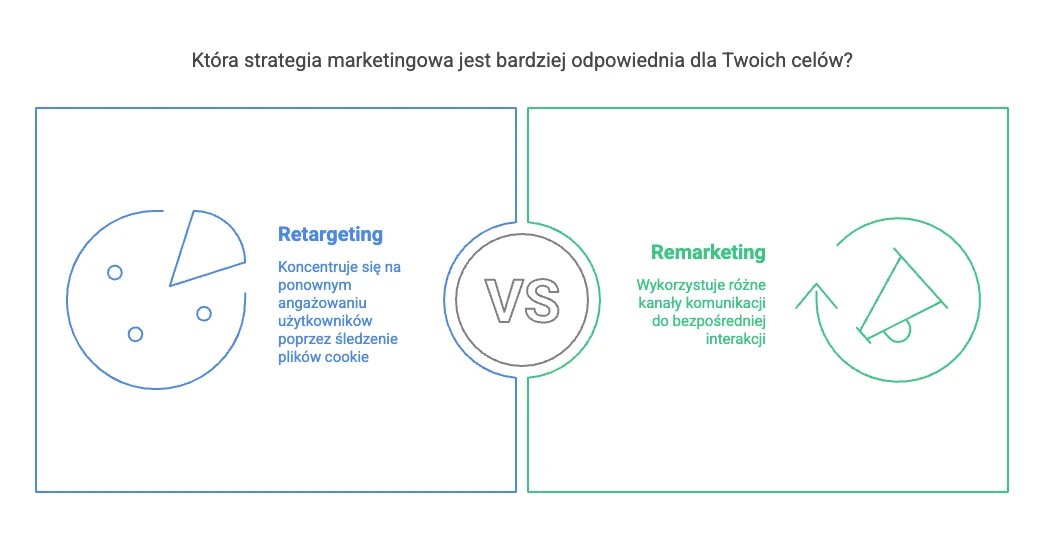 Która strategia marketingowa jest bardziej odpowiednia dla Twoich celów?

Retargeting

Koncentruje się na ponownym angażowaniu użytkowników poprzez śledzenie plików cookie

VS

Remarketing

Wykorzystuje różne kanały komunikacji do bezpośredniej interakcji